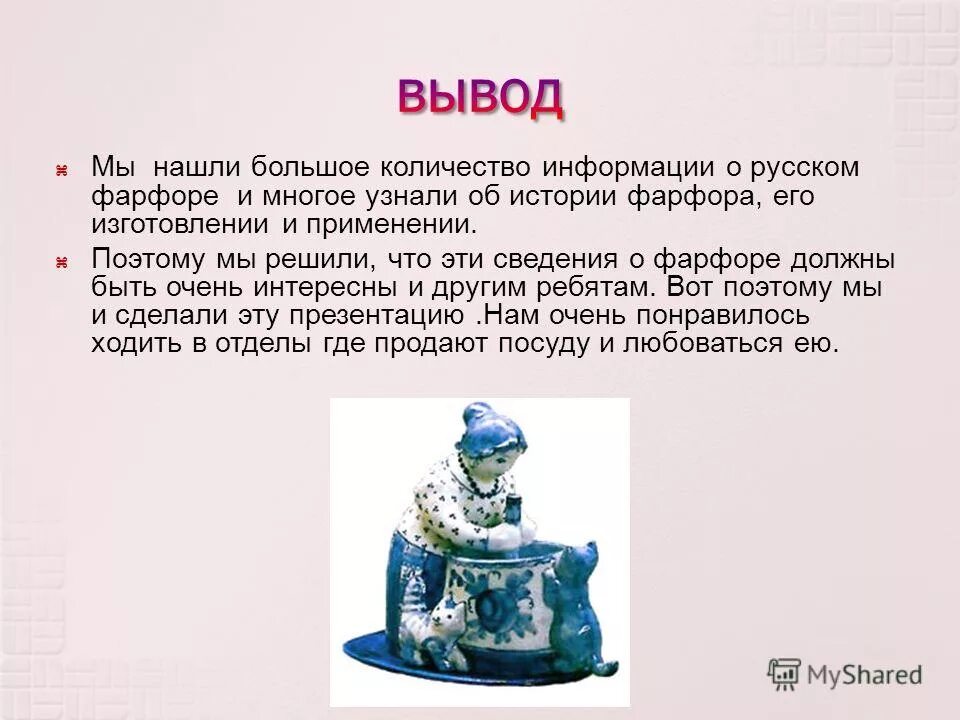 ВЫВОД

Мы нашли большое количество информации о русском фарфоре и многое узнали об истории фарфора, его изготовлении и применении.

Поэтому мы решили, что эти сведения о фарфоре должны быть очень интересны и другим ребятам. Вот поэтому мы и сделали эту презентацию .Нам очень понравилось ходить в отделы где продают посуду и любоваться ею.

MyShared